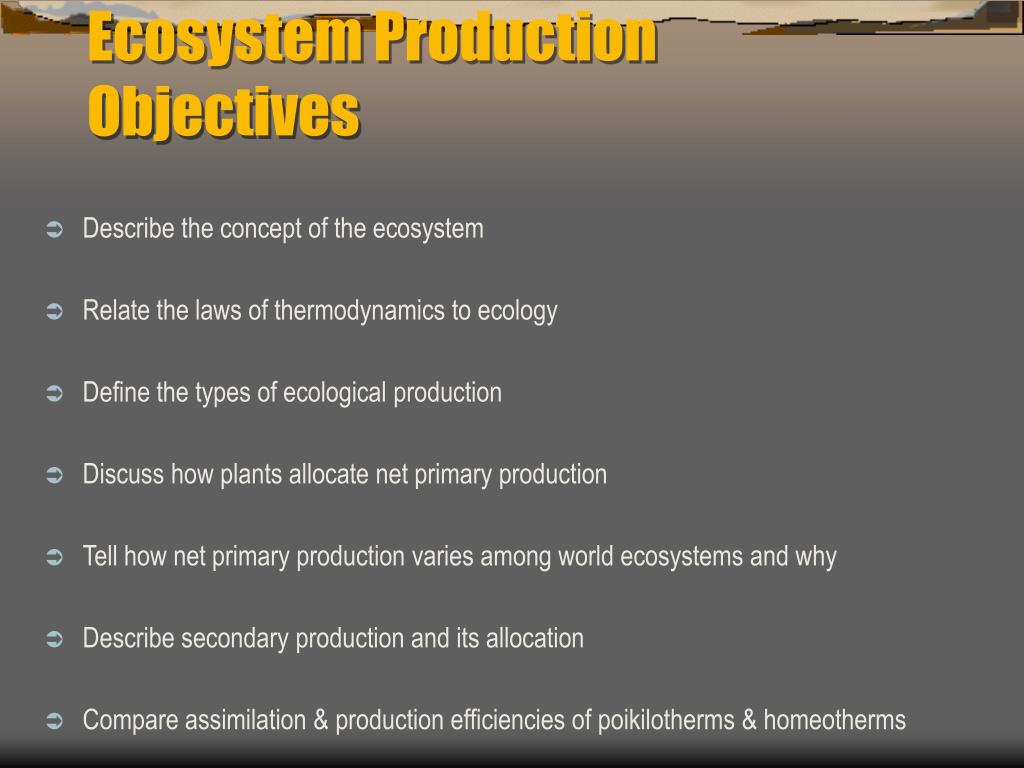 Ecosystem Production Objectives

➲ Describe the concept of the ecosystem

➲ Relate the laws of thermodynamics to ecology

➲ Define the types of ecological production

➲ Discuss how plants allocate net primary production

➲ Tell how net primary production varies among world ecosystems and why

➲ Describe secondary production and its allocation

➲ Compare assimilation & production efficiencies of poikilotherms & homeotherms